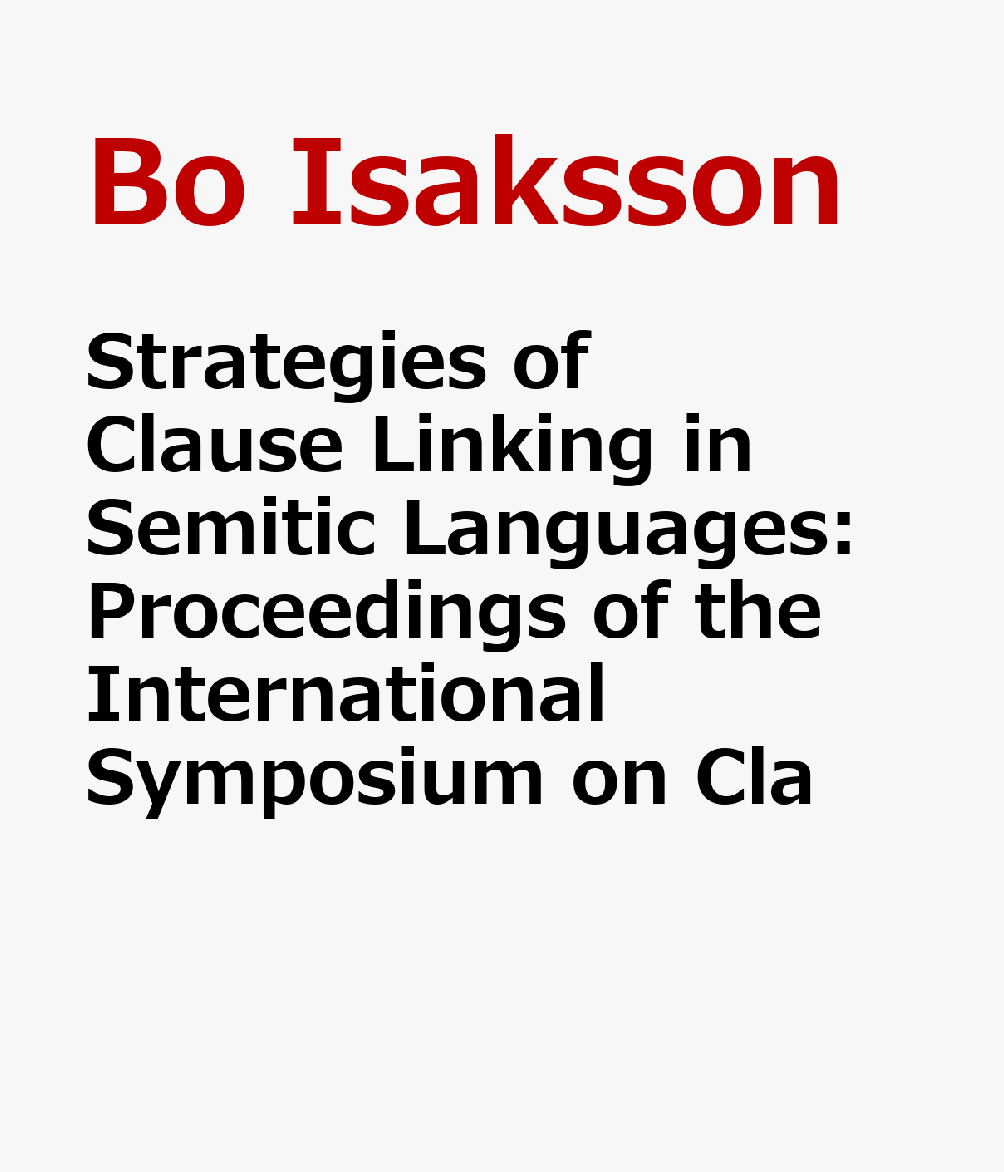 Bo Isaksson

Strategies of Clause Linking in Semitic Languages: Proceedings of the International Symposium on Cla